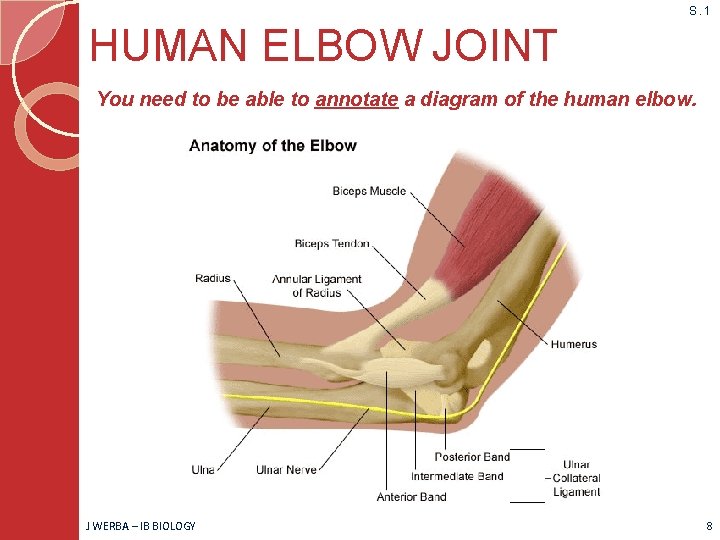 S.1

HUMAN ELBOW JOINT

You need to be able to annotate a diagram of the human elbow.

Anatomy of the Elbow

Biceps Muscle

Biceps Tendon

Radius

Annular Ligament of Radius

Humerus

Ulna

Ulnar Nerve

Anterior Band

Intermediate Band

Posterior Band

Ulnar Collateral Ligament

J WERBA – IB BIOLOGY

8